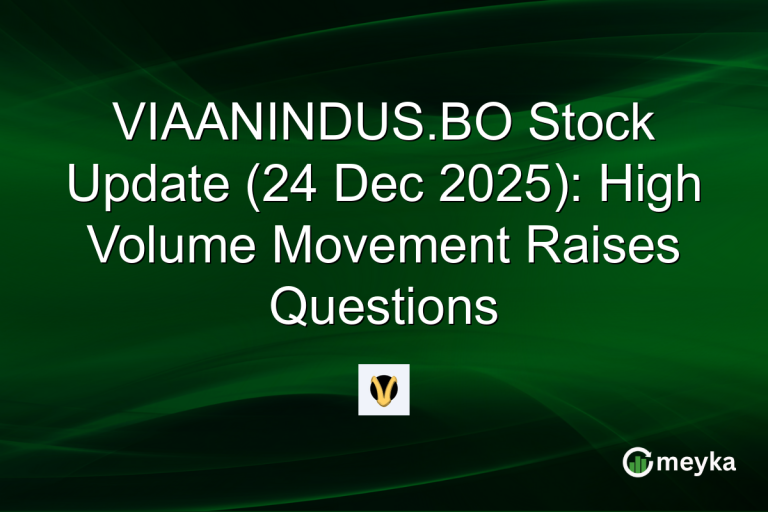 VIAANINDUS.BO Stock Update (24 Dec 2025): High Volume Movement Raises Questions

meyka